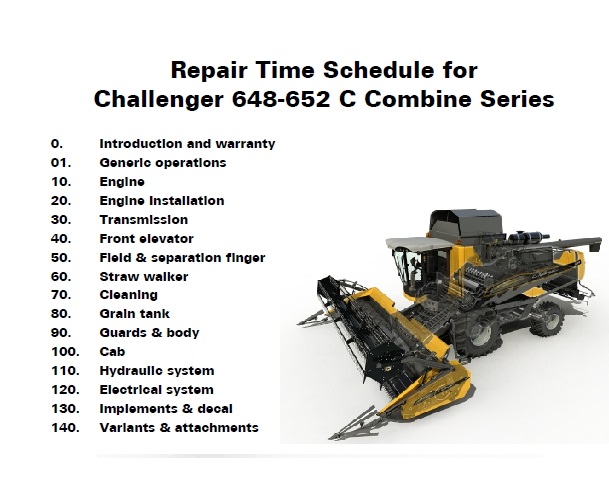 Repair Time Schedule for
Challenger 648-652 C Combine Series

0. Introduction and warranty
01. Generic operations
10. Engine
20. Engine installation
30. Transmission
40. Front elevator
50. Field & separation finger
60. Straw walker
70. Cleaning
80. Grain tank
90. Guards & body
100. Cab
110. Hydraulic system
120. Electrical system
130. Implements & decal
140. Variants & attachments